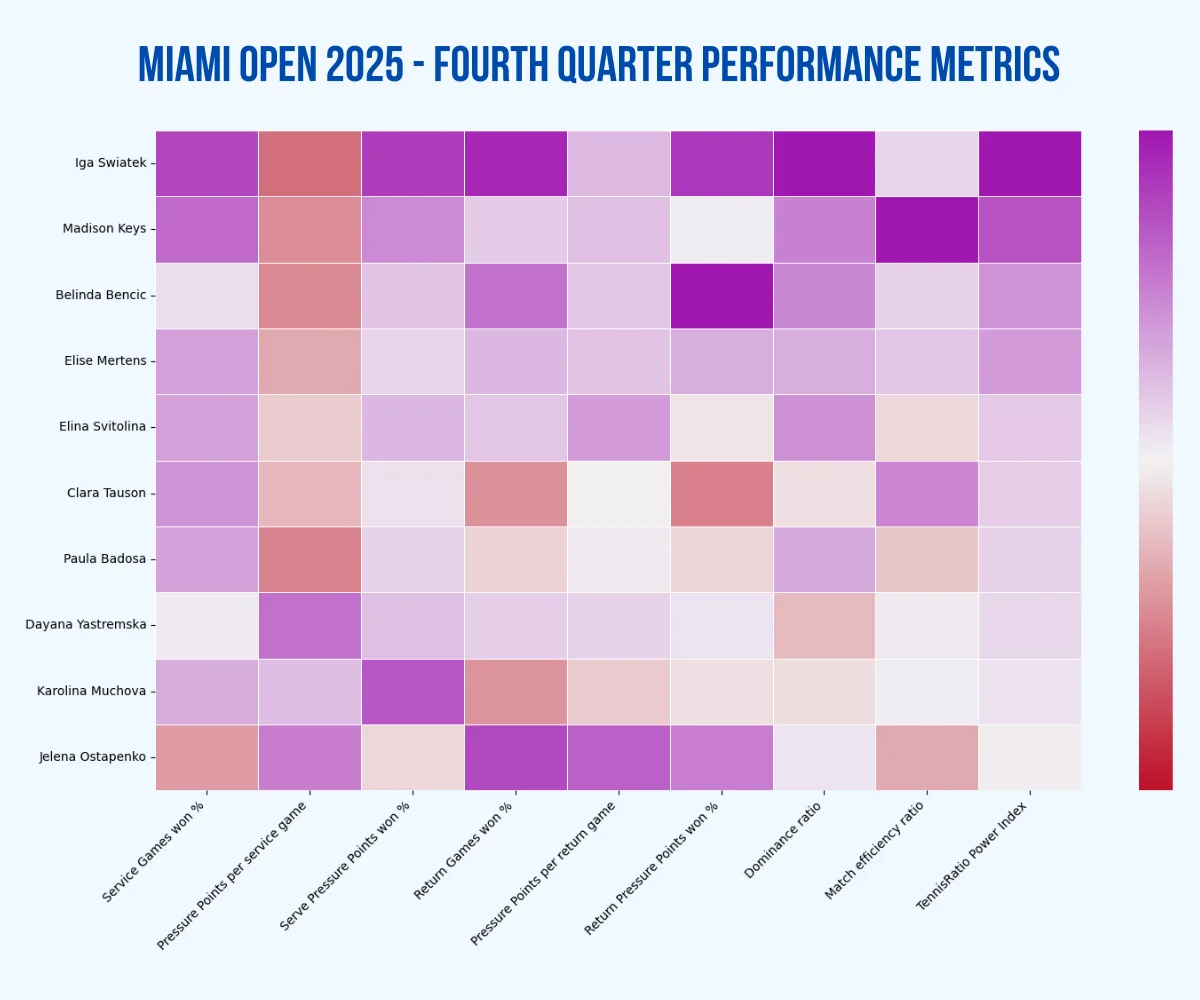 MIAMI OPEN 2025 - FOURTH QUARTER PERFORMANCE METRICS

Iga Swiatek
Madison Keys
Belinda Bencic
Elise Mertens
Elina Svitolina
Clara Tauson
Paula Badosa
Dayana Yastremska
Karolina Muchova
Jelena Ostapenko

Service Games won %
Pressure Points per service game
Serve Pressure Points won %
Return Games won %
Pressure Points per return game
Return Pressure Points won %
Dominance ratio
Match efficiency ratio
TennisRatio Power Index